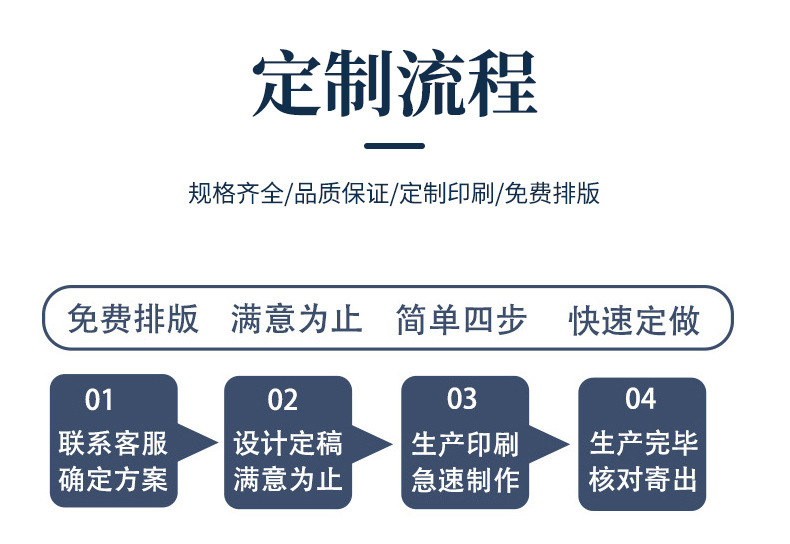 定制流程

规格齐全/品质保证/定制印刷/免费排版

免费排版 满意为止 简单四步 快速定做

01
联系客服
确定方案

02
设计定稿
满意为止

03
生产印刷
急速制作

04
生产完毕
核对寄出